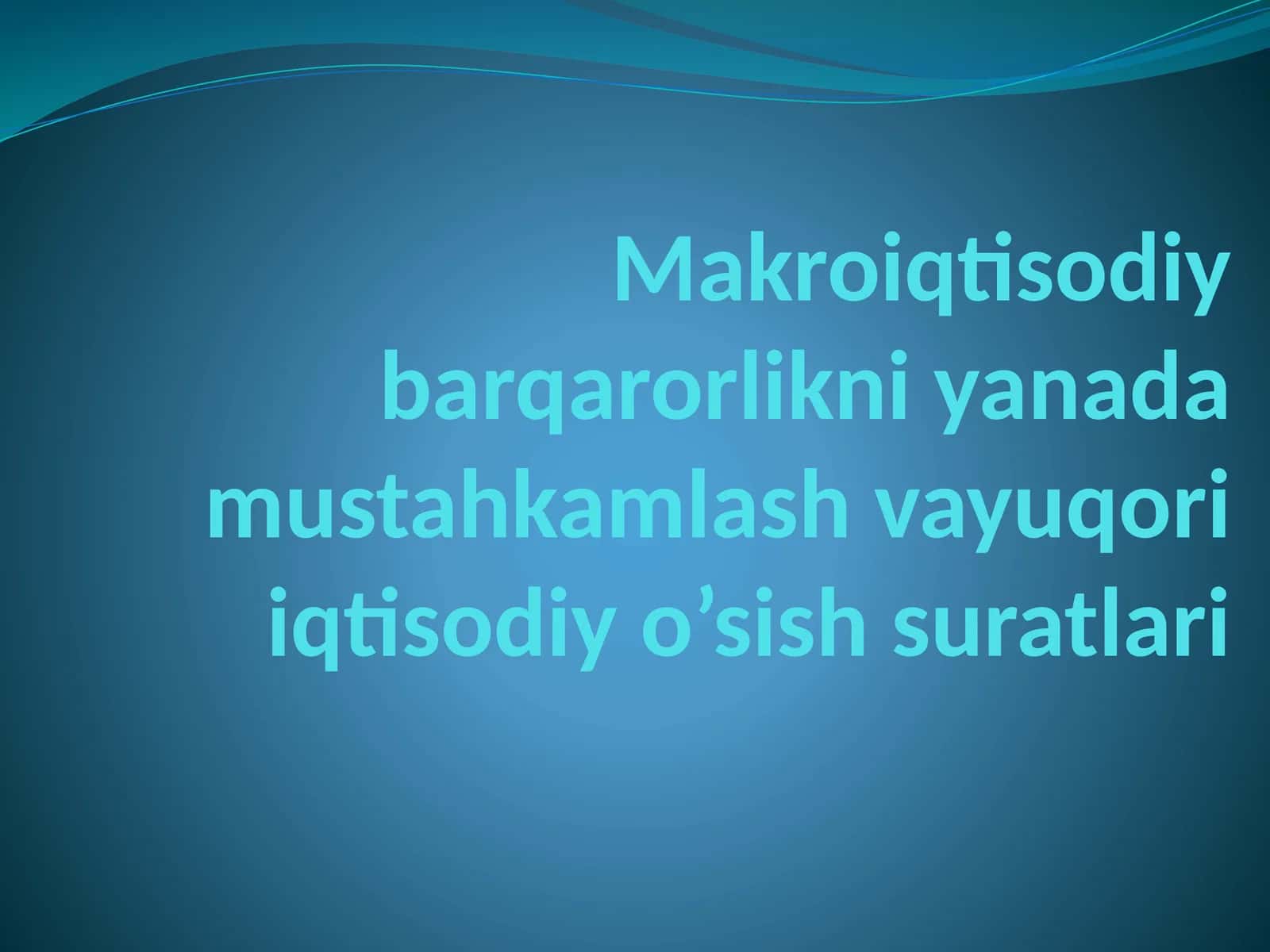 Makroiqtisodiy barqarorlikni yanada mustahkamlash vayuqori iqtisodiy o’sish suratlari